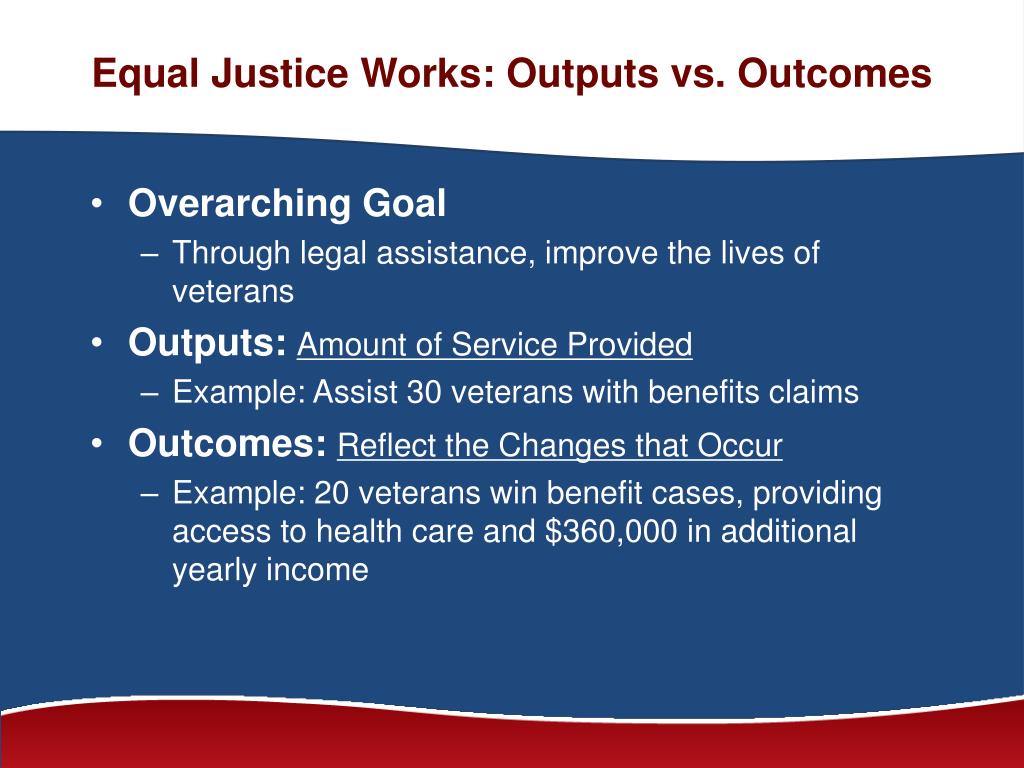 Equal Justice Works: Outputs vs. Outcomes

• Overarching Goal
– Through legal assistance, improve the lives of veterans

• Outputs: Amount of Service Provided
– Example: Assist 30 veterans with benefits claims

• Outcomes: Reflect the Changes that Occur
– Example: 20 veterans win benefit cases, providing access to health care and \$360,000 in additional yearly income